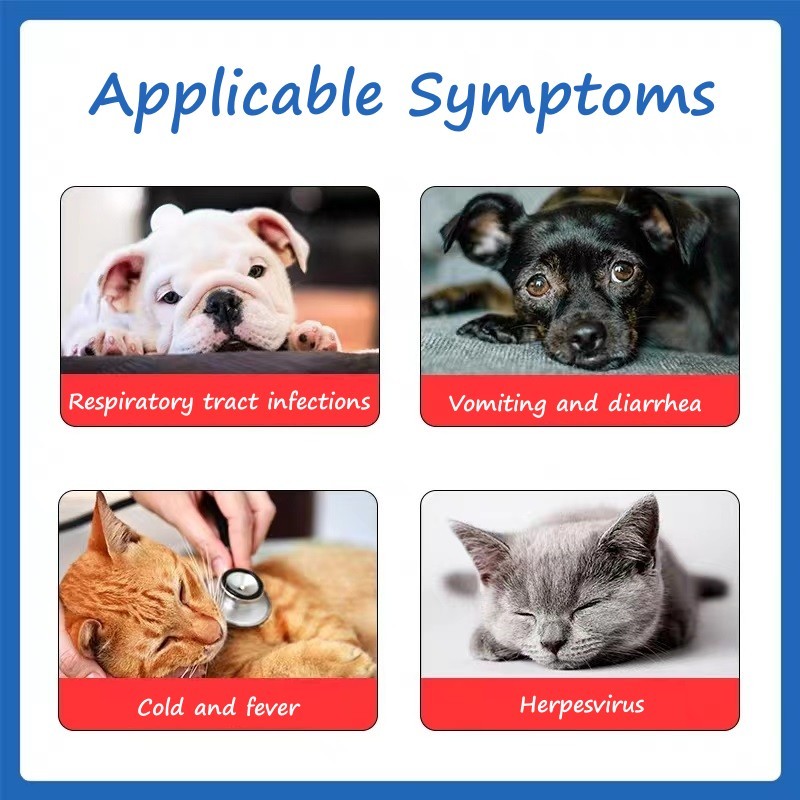 Applicable Symptoms

Respiratory tract infections

Vomiting and diarrhea

Cold and fever

Herpesvirus